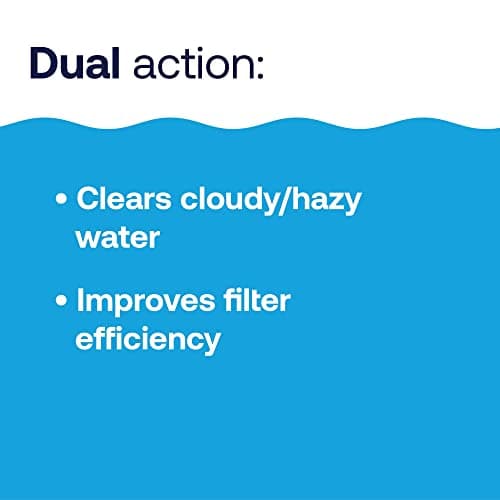 Dual action:

• Clears cloudy/hazy water

• Improves filter efficiency